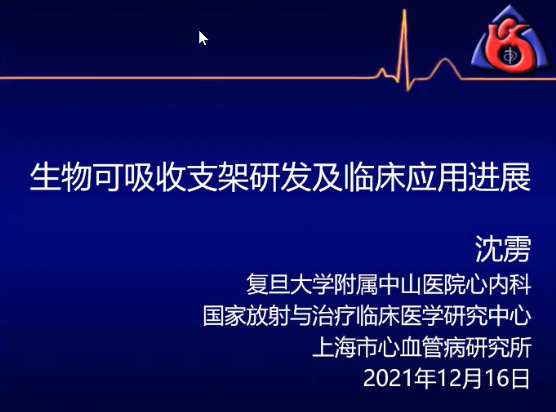 生物可吸收支架研发及临床应用进展

沈雳
复旦大学附属中山医院心内科
国家放射与治疗临床医学研究中心
上海市心血管病研究所
2021年12月16日